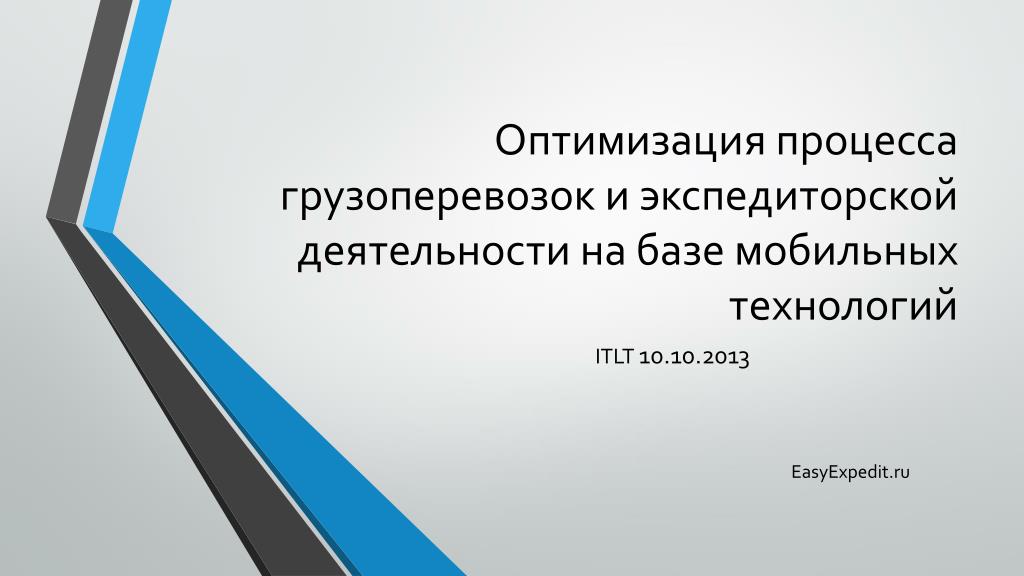 Оптимизация процесса грузоперевозок и экспедиторской деятельности на базе мобильных технологий

ITLT 10.10.2013

EasyExpedit.ru